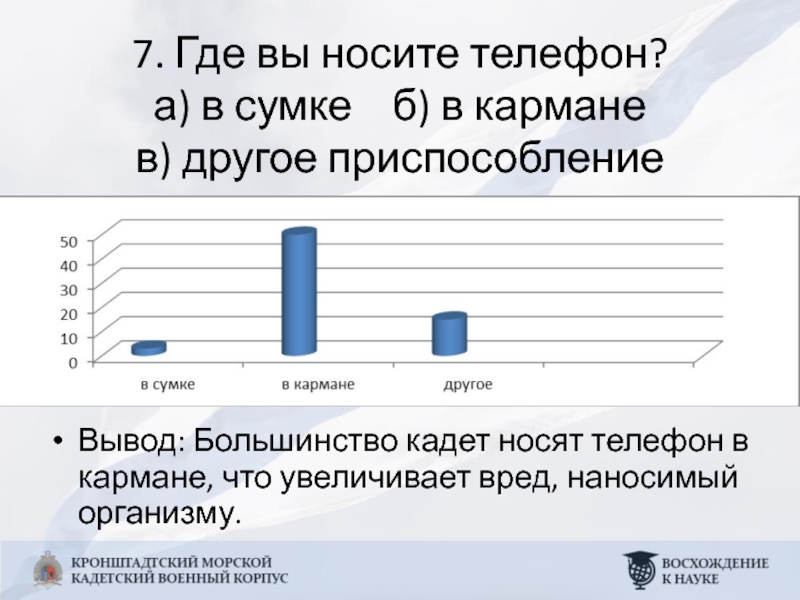 7. Где вы носите телефон?
а) в сумке б) в кармане
в) другое приспособление

50
40
30
20
10
0
в сумке
в кармане
другое

• Вывод: Большинство кадет носят телефон в кармане, что увеличивает вред, наносимый организму.

КРОНШТАДТСКИЙ МОРСКОЙ КАДЕТСКИЙ ВОЕННЫЙ КОРПУС

ВОСХОЖДЕНИЕ К НАУКЕ